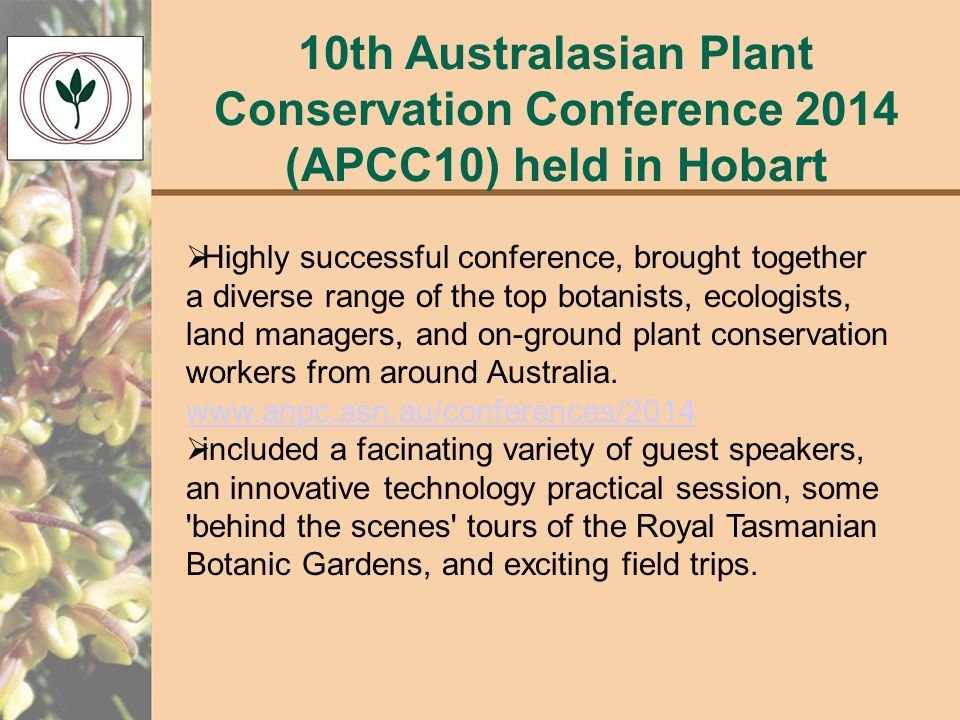 10th Australasian Plant Conservation Conference 2014 (APCC10) held in Hobart

➢Highly successful conference, brought together a diverse range of the top botanists, ecologists, land managers, and on-ground plant conservation workers from around Australia. www.anpc.asn.au/conferences/2014

➢included a facinating variety of guest speakers, an innovative technology practical session, some 'behind the scenes' tours of the Royal Tasmanian Botanic Gardens, and exciting field trips.